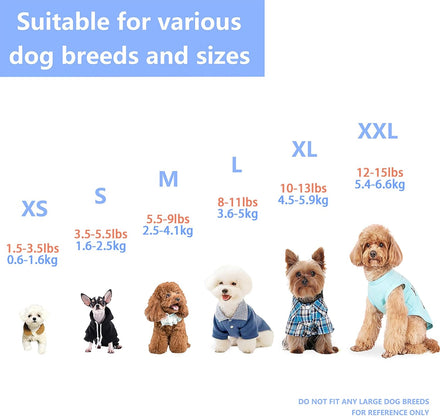 Suitable for various dog breeds and sizes

XS
1.5-3.5lbs
0.6-1.6kg

S
3.5-5.5lbs
1.6-2.5kg

M
5.5-9lbs
2.5-4.1kg

L
8-11lbs
3.6-5kg

XL
10-13lbs
4.5-5.9kg

XXL
12-15lbs
5.4-6.6kg

DO NOT FIT ANY LARGE DOG BREEDS
FOR REFERENCE ONLY